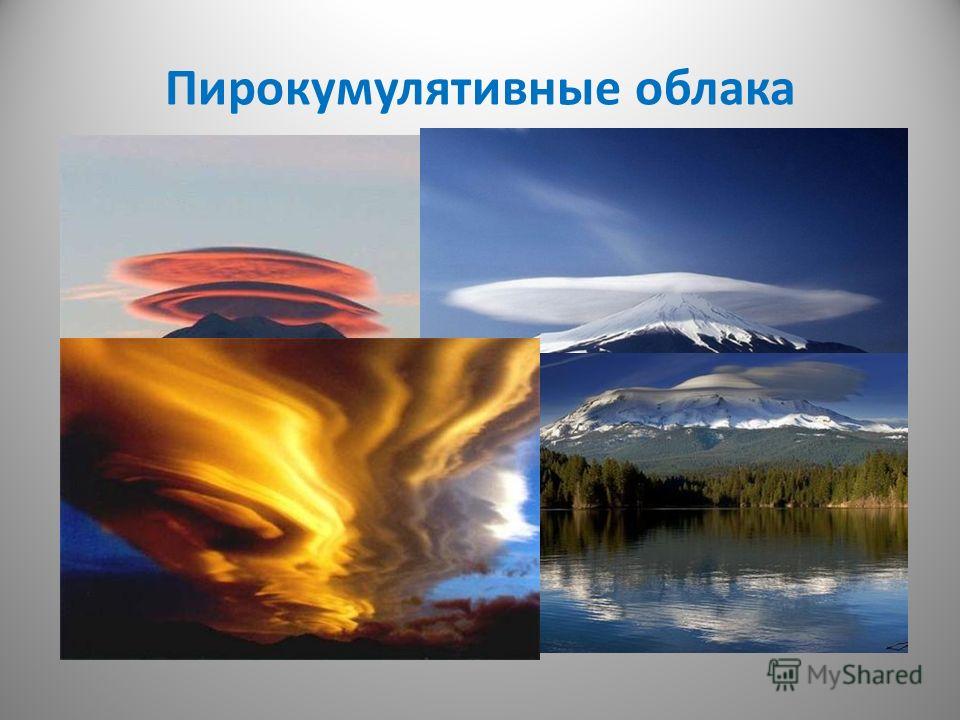 Пирокумулятивные облака

MyShared